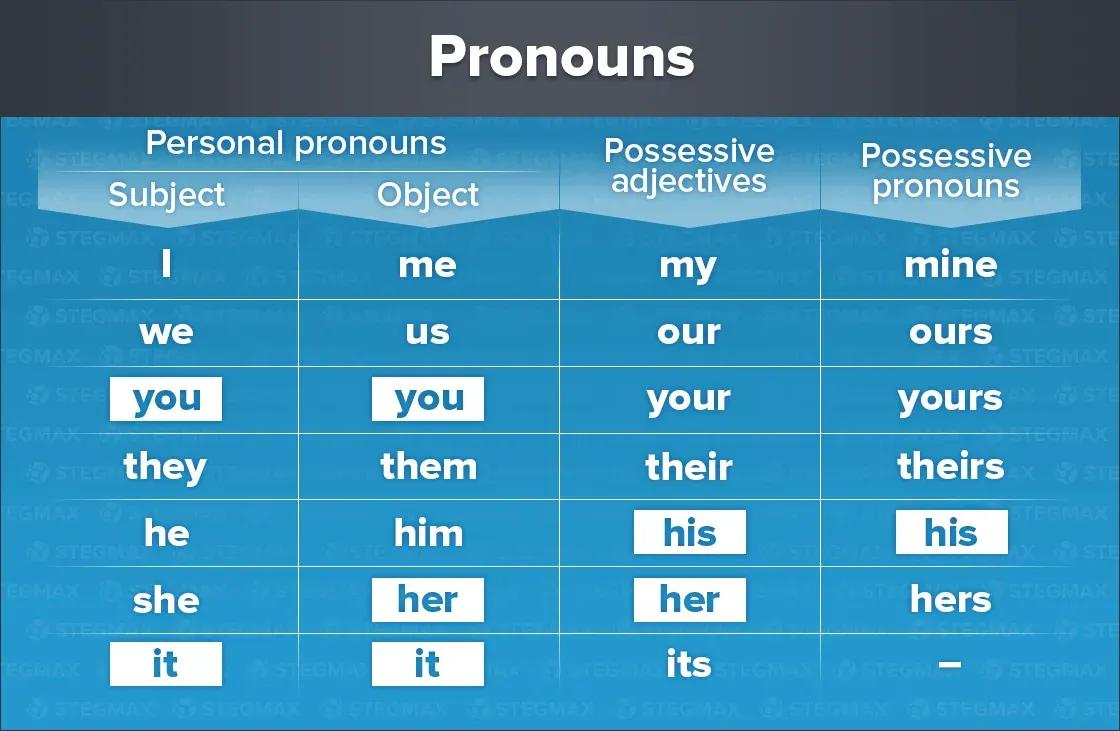 Pronouns

| Personal pronouns: Subject | Personal pronouns: Object | Possessive adjectives | Possessive pronouns |
|---|---|---|---|
| I | me | my | mine |
| we | us | our | ours |
| you | you | your | yours |
| they | them | their | theirs |
| he | him | his | his |
| she | her | her | hers |
| it | it | its | – |

STEGMAX